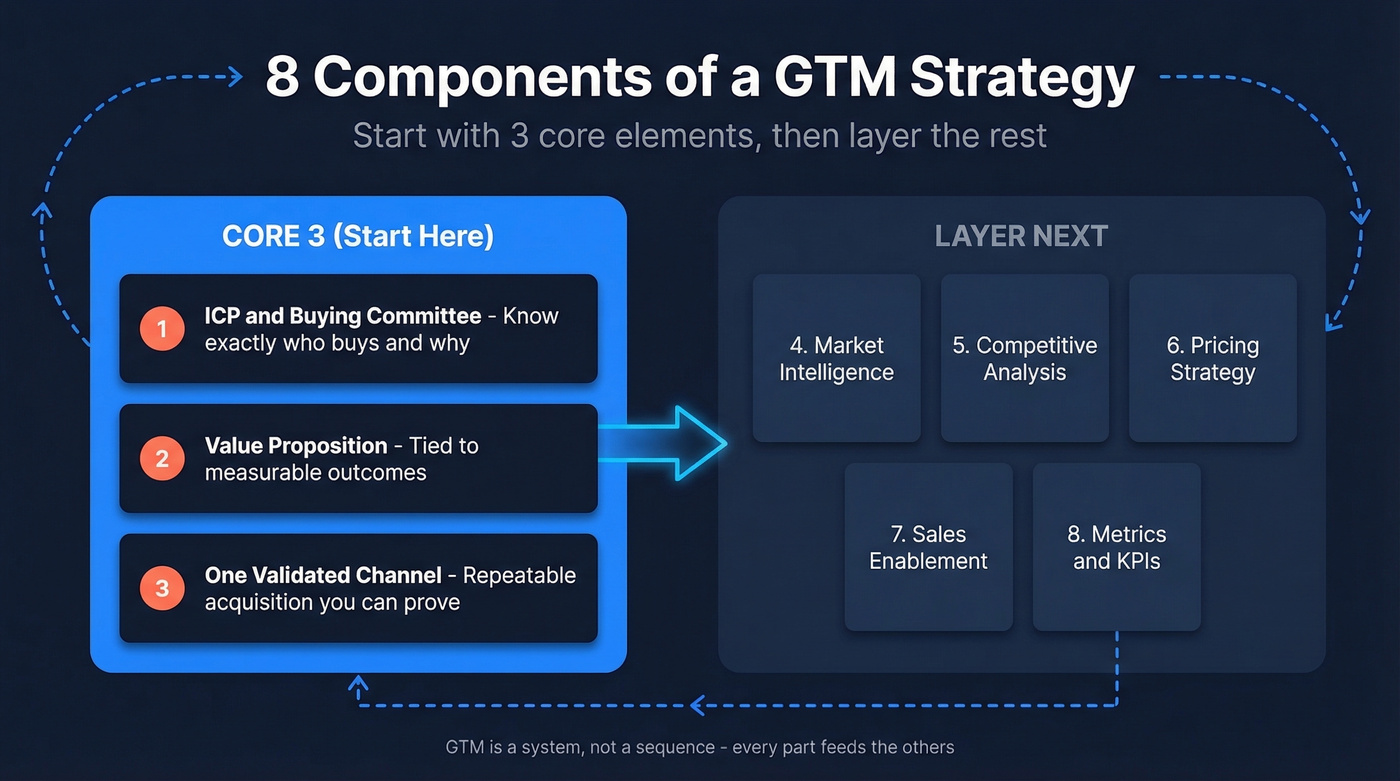 8 Components of a GTM Strategy

Start with 3 core elements, then layer the rest

CORE 3 (Start Here)

1 ICP and Buying Committee - Know exactly who buys and why

2 Value Proposition - Tied to measurable outcomes

3 One Validated Channel - Repeatable acquisition you can prove

LAYER NEXT

4. Market Intelligence

5. Competitive Analysis

6. Pricing Strategy

7. Sales Enablement

8. Metrics and KPIs

GTM is a system, not a sequence - every part feeds the others